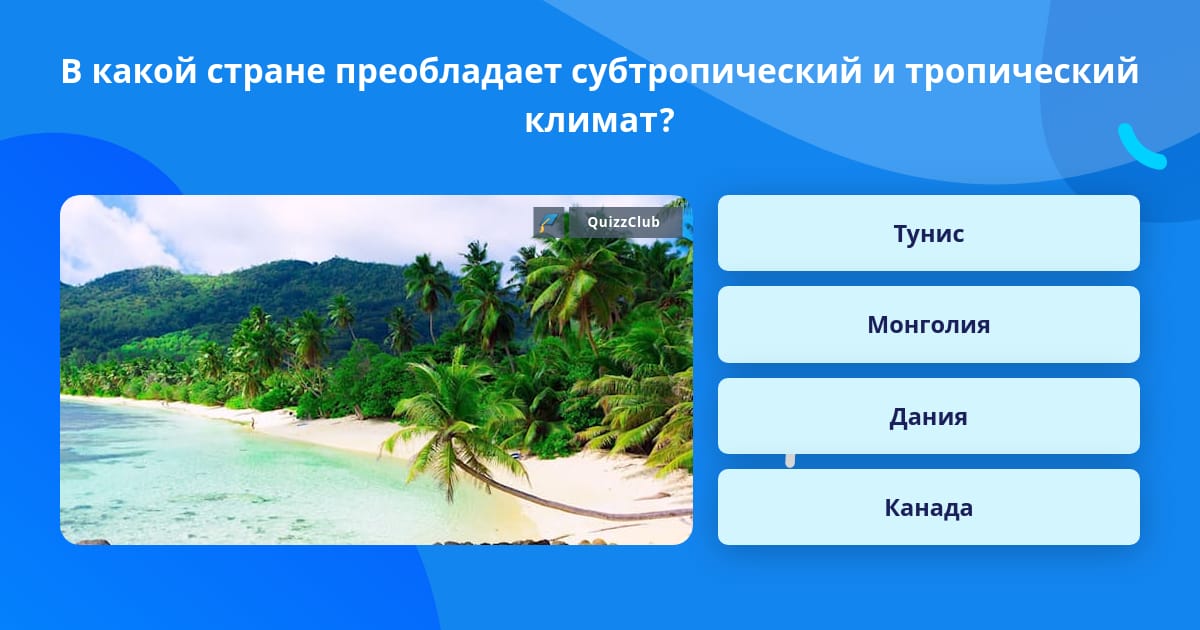 В какой стране преобладает субтропический и тропический климат?

QuizzClub

Тунис

Монголия

Дания

Канада